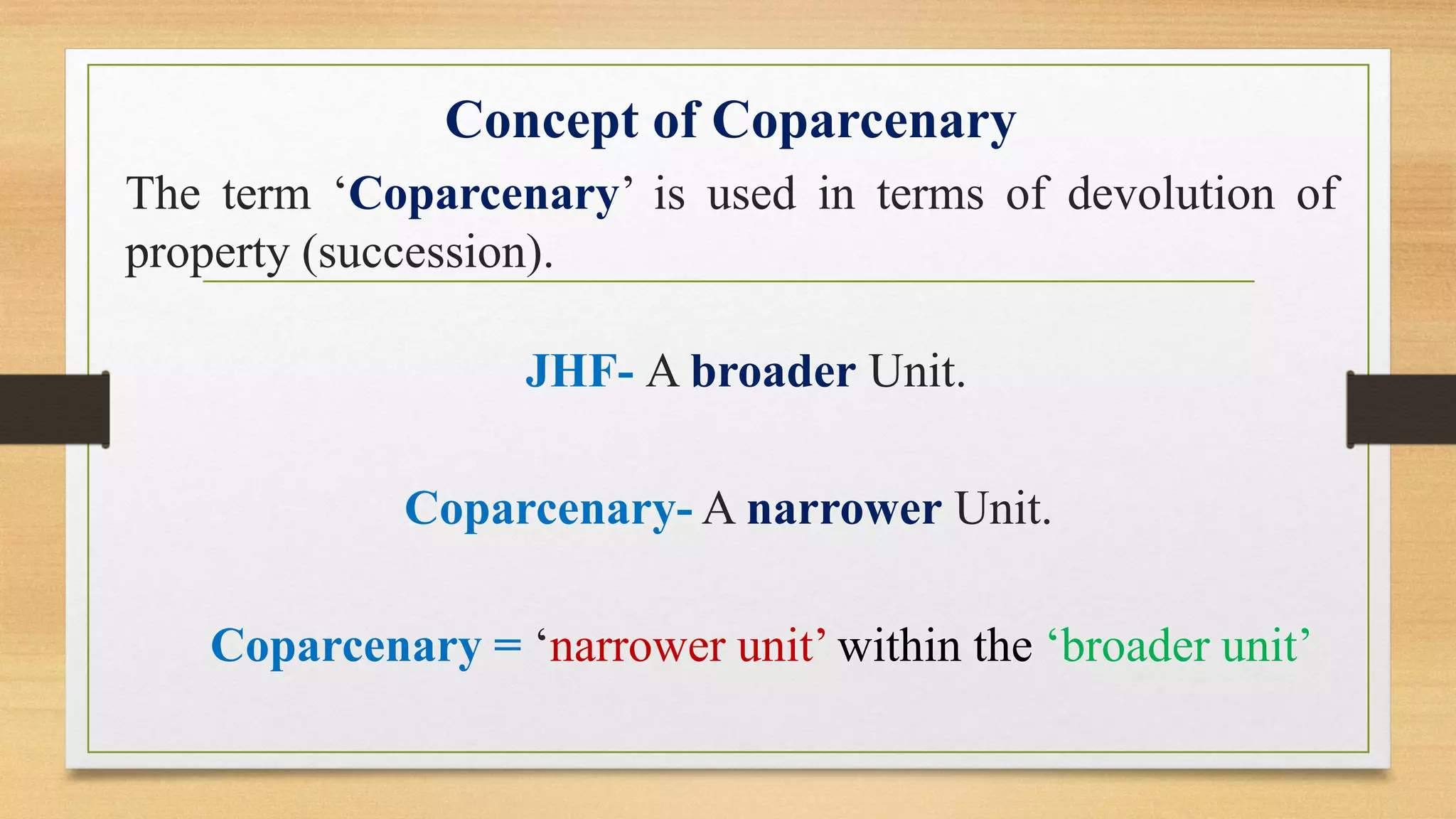 Concept of Coparcenary

The term ‘Coparcenary’ is used in terms of devolution of property (succession).

JHF- A broader Unit.

Coparcenary- A narrower Unit.

Coparcenary = ‘narrower unit’ within the ‘broader unit’